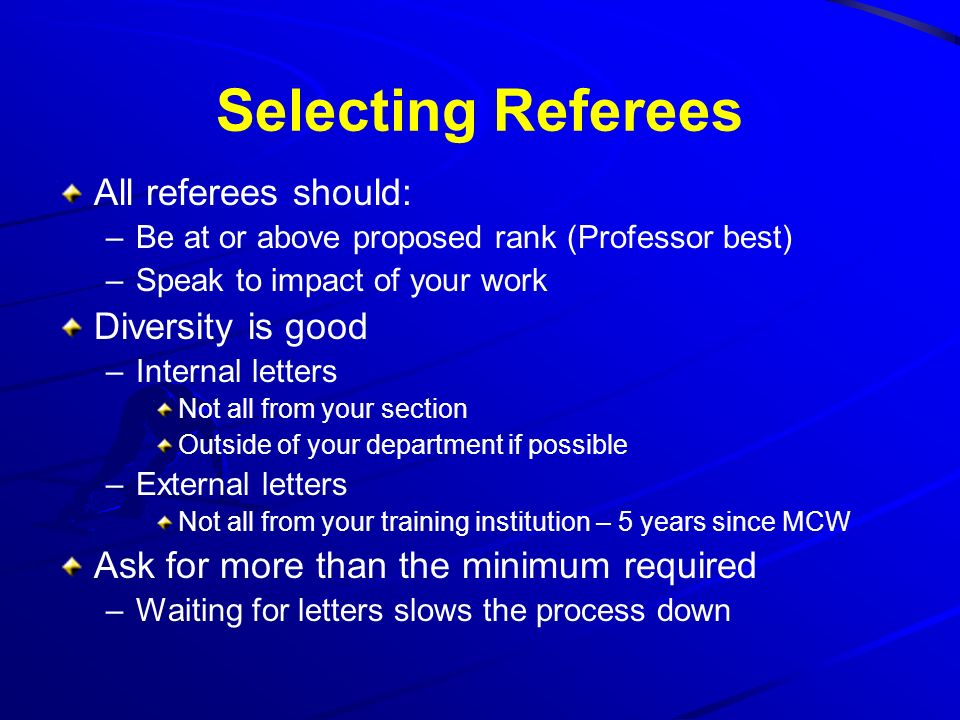 Selecting Referees

All referees should:
– Be at or above proposed rank (Professor best)
– Speak to impact of your work

Diversity is good
– Internal letters
Not all from your section
Outside of your department if possible
– External letters
Not all from your training institution – 5 years since MCW

Ask for more than the minimum required
– Waiting for letters slows the process down